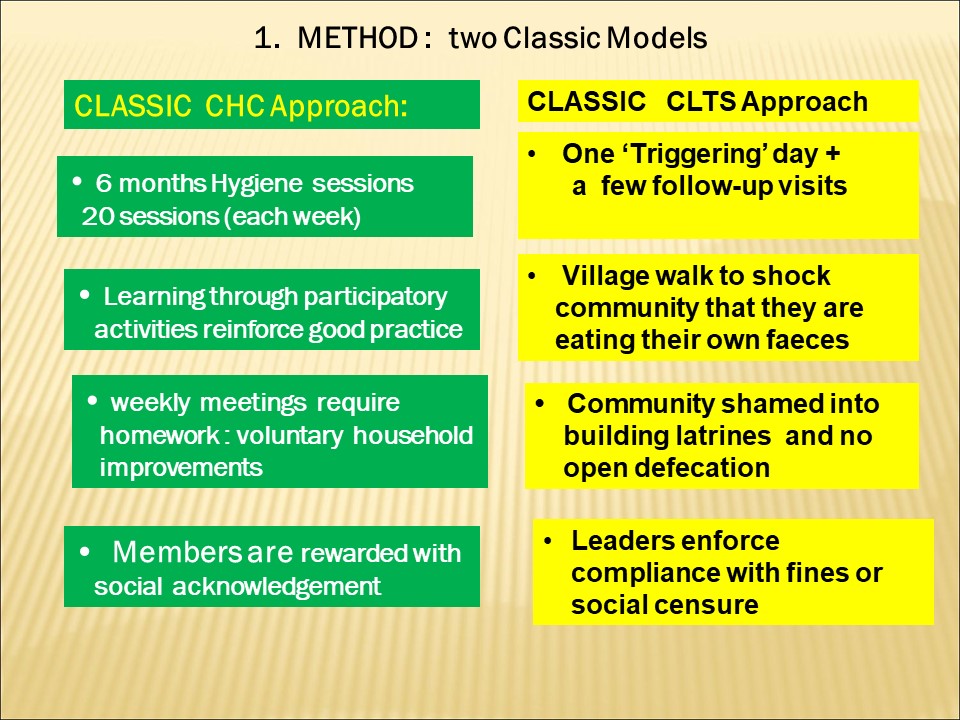 1. METHOD : two Classic Models

CLASSIC CHC Approach:

• 6 months Hygiene sessions 20 sessions (each week)

• Learning through participatory activities reinforce good practice

• weekly meetings require homework : voluntary household improvements

• Members are rewarded with social acknowledgement

CLASSIC CLTS Approach

• One ‘Triggering’ day + a few follow-up visits

• Village walk to shock community that they are eating their own faeces

• Community shamed into building latrines and no open defecation

• Leaders enforce compliance with fines or social censure